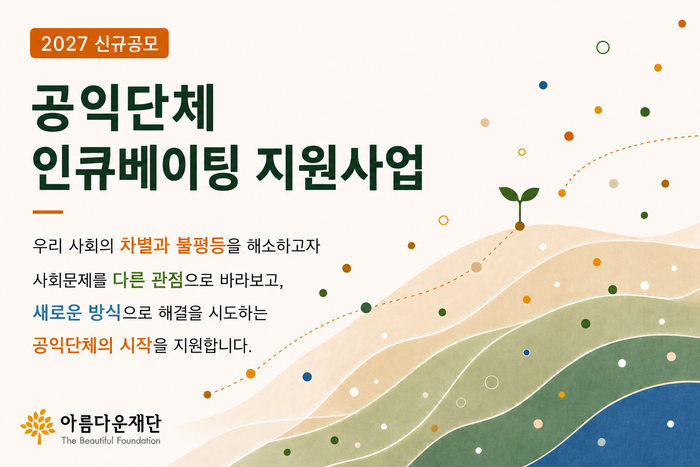 2027 신규공모

공익단체
인큐베이팅 지원사업

우리 사회의 차별과 불평등을 해소하고자
사회문제를 다른 관점으로 바라보고,
새로운 방식으로 해결을 시도하는
공익단체의 시작을 지원합니다.

아름다운재단
The Beautiful Foundation